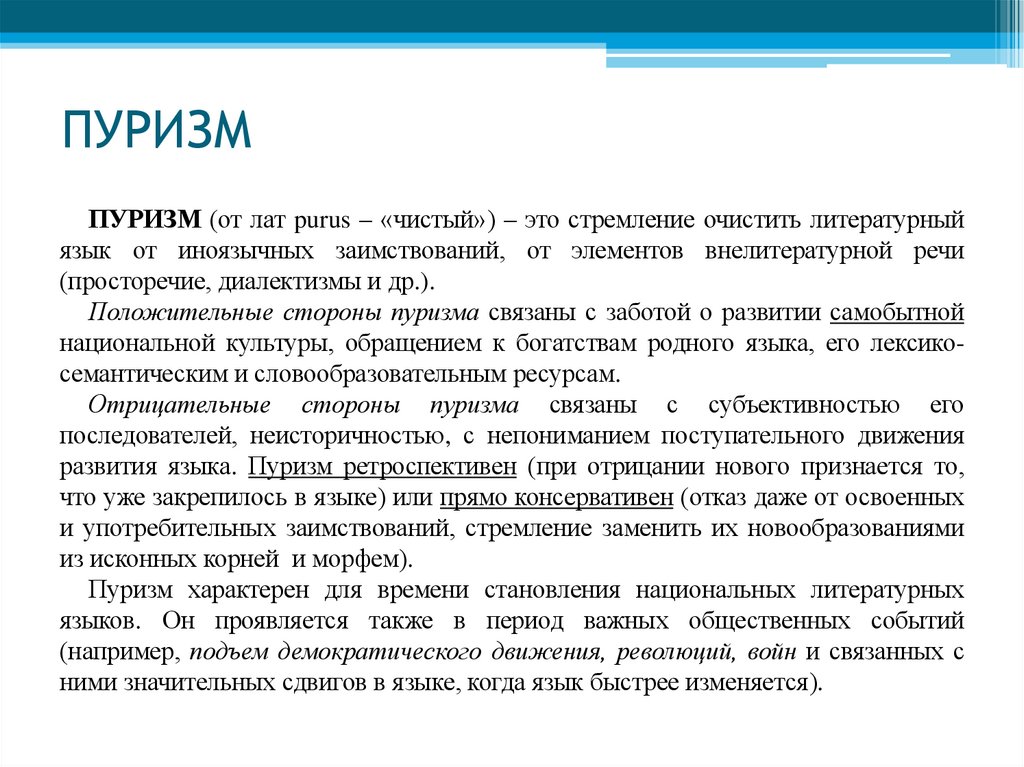 ПУРИЗМ

ПУРИЗМ (от лат purus – «чистый») – это стремление очистить литературный язык от иноязычных заимствований, от элементов внелитературной речи (просторечие, диалектизмы и др.).

Положительные стороны пуризма связаны с заботой о развитии самобытной национальной культуры, обращением к богатствам родного языка, его лексико-семантическим и словообразовательным ресурсам.

Отрицательные стороны пуризма связаны с субъективностью его последователей, неисторичностью, с непониманием поступательного движения развития языка. Пуризм ретроспективен (при отрицании нового признается то, что уже закрепилось в языке) или прямо консервативен (отказ даже от освоенных и употребительных заимствований, стремление заменить их новообразованиями из исконных корней и морфем).

Пуризм характерен для времени становления национальных литературных языков. Он проявляется также в период важных общественных событий (например, подъем демократического движения, революций, войн и связанных с ними значительных сдвигов в языке, когда язык быстрее изменяется).